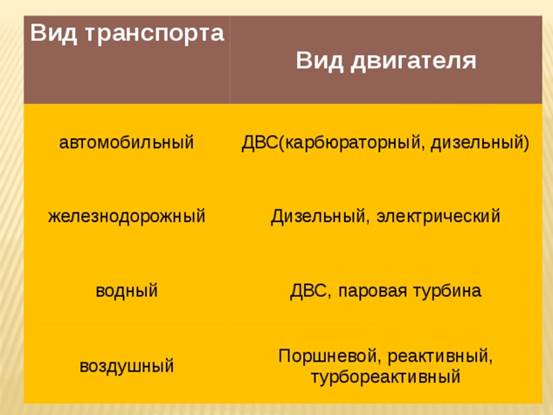 | Вид транспорта | Вид двигателя |
|---|---|
| автомобильный | ДВС(карбюраторный, дизельный) |
| железнодорожный | Дизельный, электрический |
| водный | ДВС, паровая турбина |
| воздушный | Поршневой, реактивный, турбореактивный |